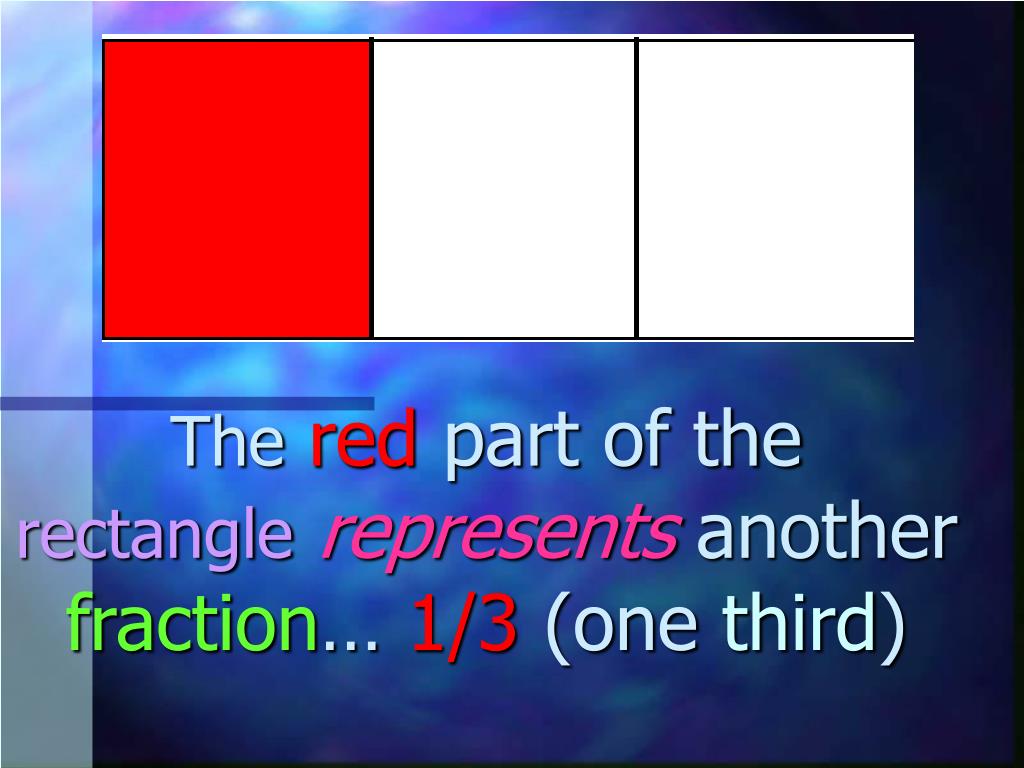 The red part of the rectangle represents another fraction… 1/3 (one third)